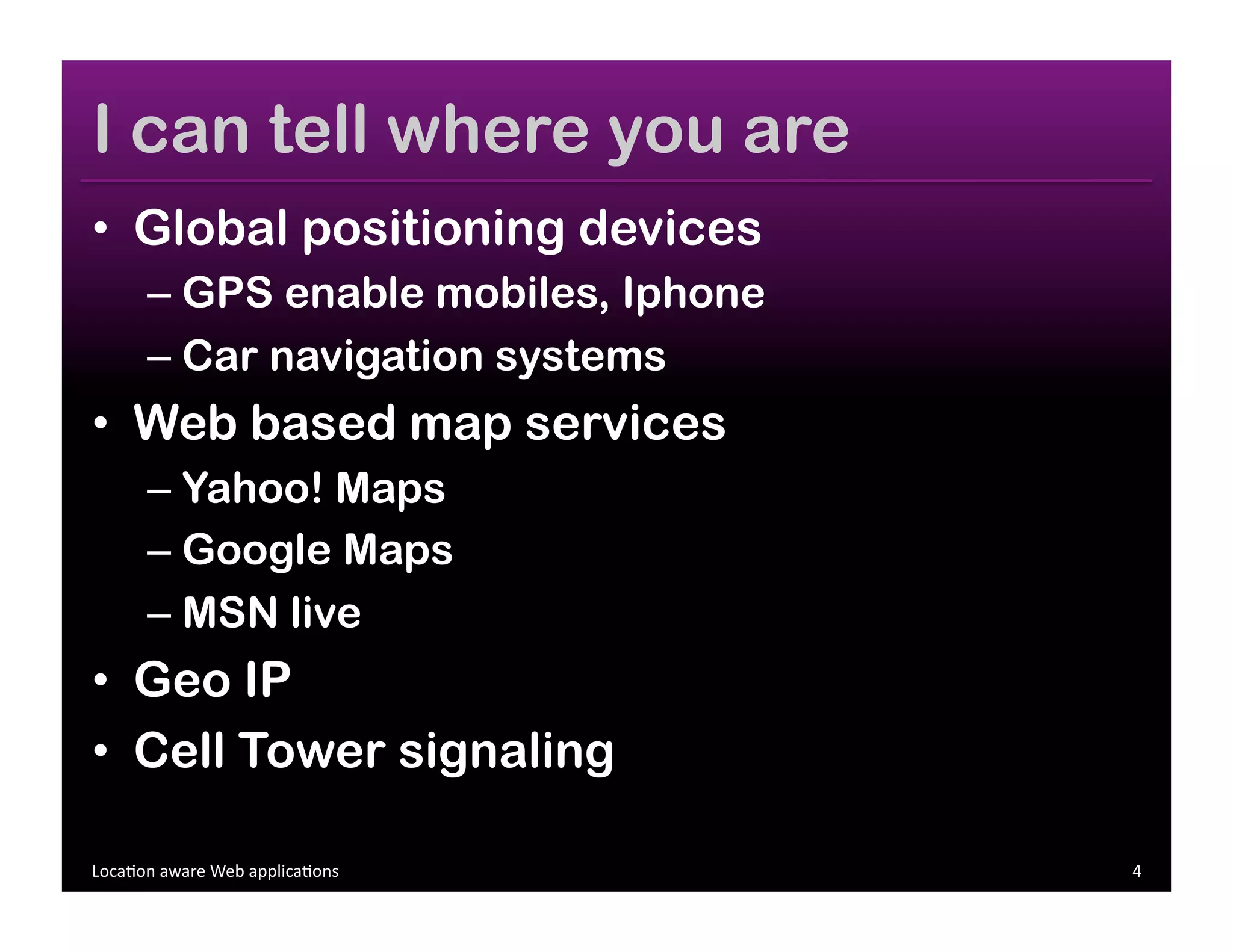 I can tell where you are

• Global positioning devices
– GPS enable mobiles, Iphone
– Car navigation systems
• Web based map services
– Yahoo! Maps
– Google Maps
– MSN live
• Geo IP
• Cell Tower signaling

Location aware Web applications

4